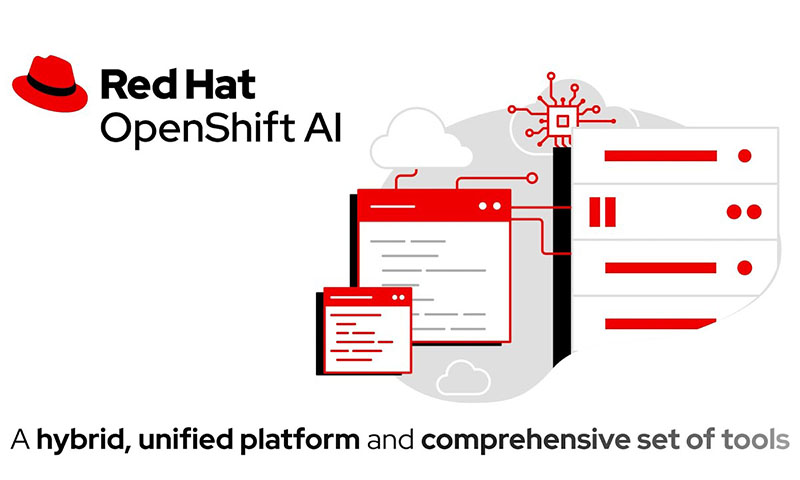 Red Hat
OpenShift AI

A hybrid, unified platform and comprehensive set of tools